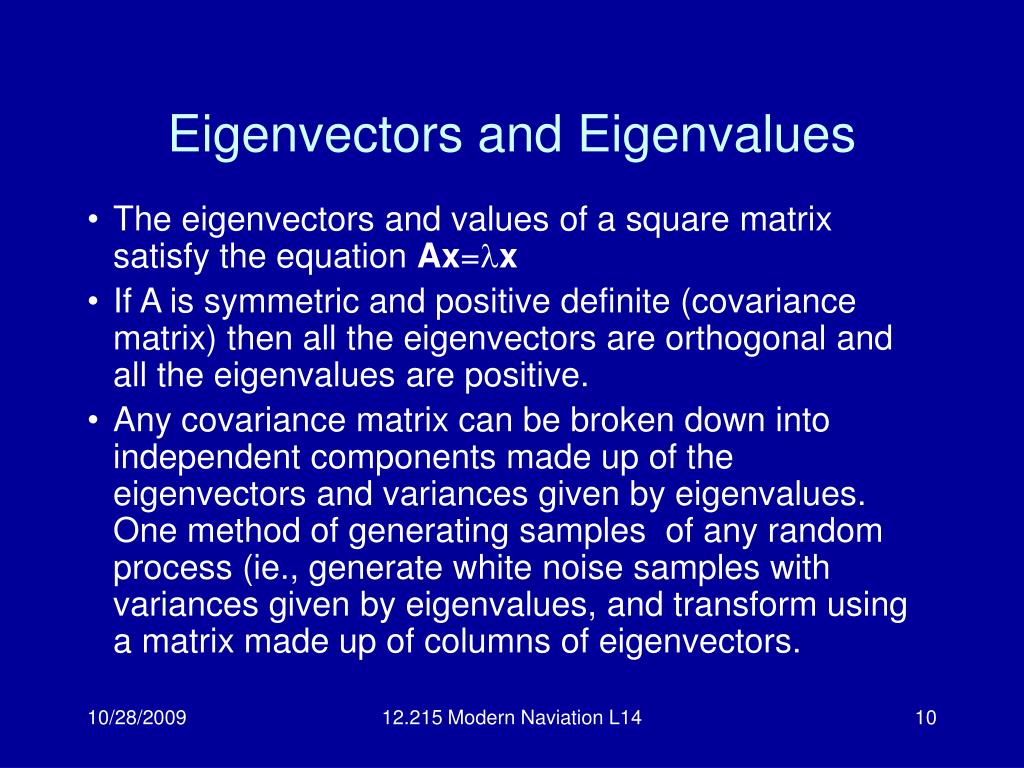 Eigenvectors and Eigenvalues

• The eigenvectors and values of a square matrix satisfy the equation $\mathbf{Ax}=\lambda\mathbf{x}$

• If A is symmetric and positive definite (covariance matrix) then all the eigenvectors are orthogonal and all the eigenvalues are positive.

• Any covariance matrix can be broken down into independent components made up of the eigenvectors and variances given by eigenvalues. One method of generating samples of any random process (ie., generate white noise samples with variances given by eigenvalues, and transform using a matrix made up of columns of eigenvectors.

10/28/2009

12.215 Modern Naviation L14

10